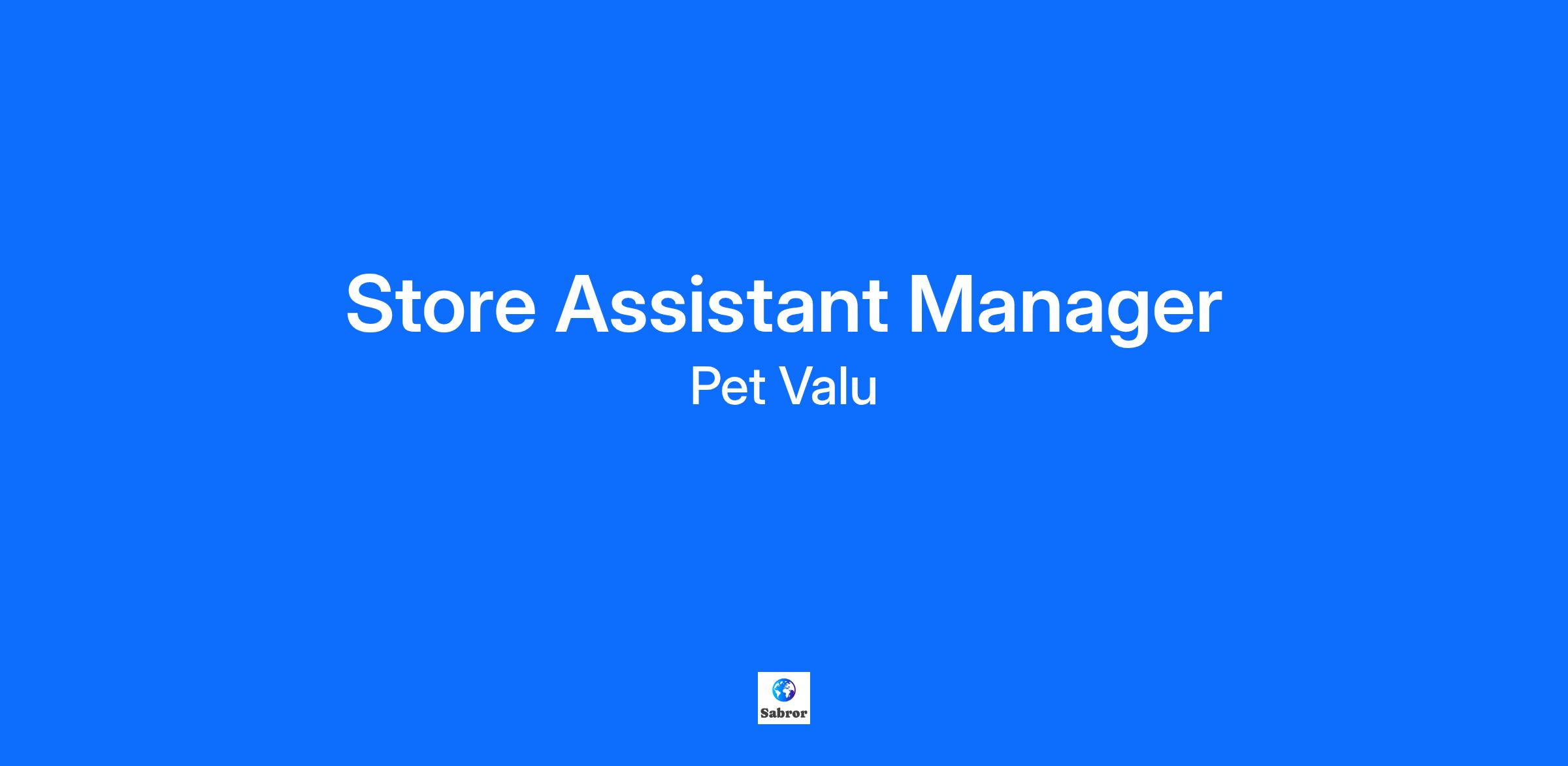 Store Assistant Manager

Pet Valu

Sabror